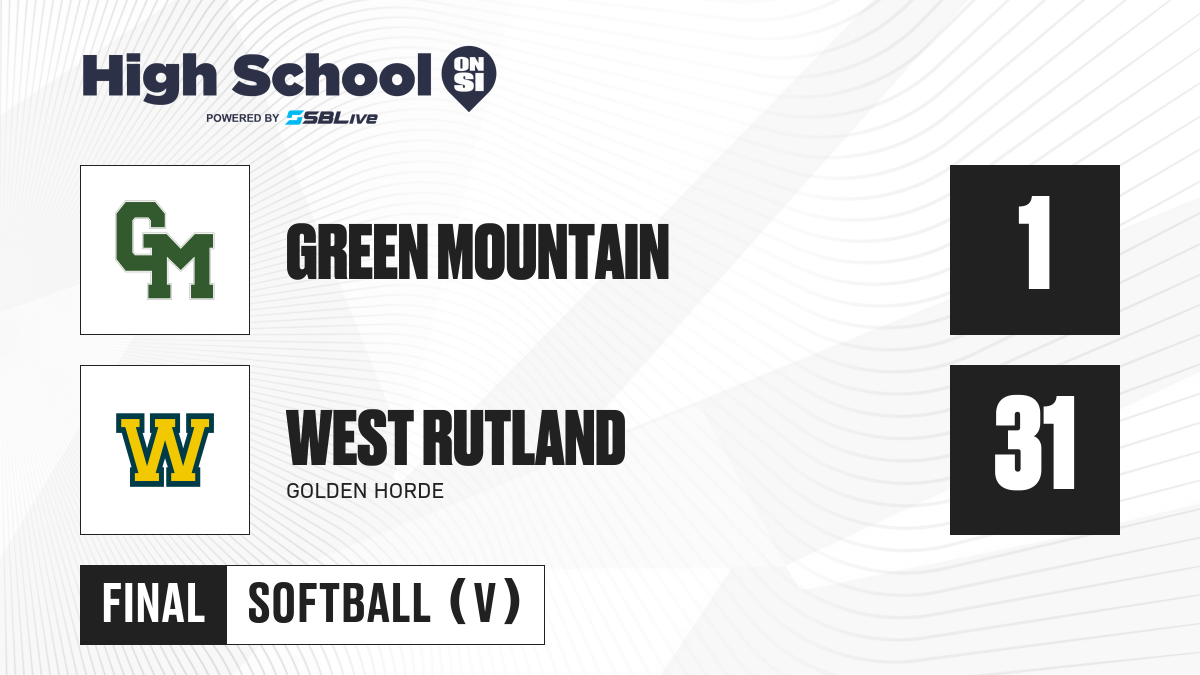 High School ON SI
POWERED BY SBLive

GM

GREEN MOUNTAIN

1

W

WEST RUTLAND
GOLDEN HORDE

31

FINAL SOFTBALL (V)